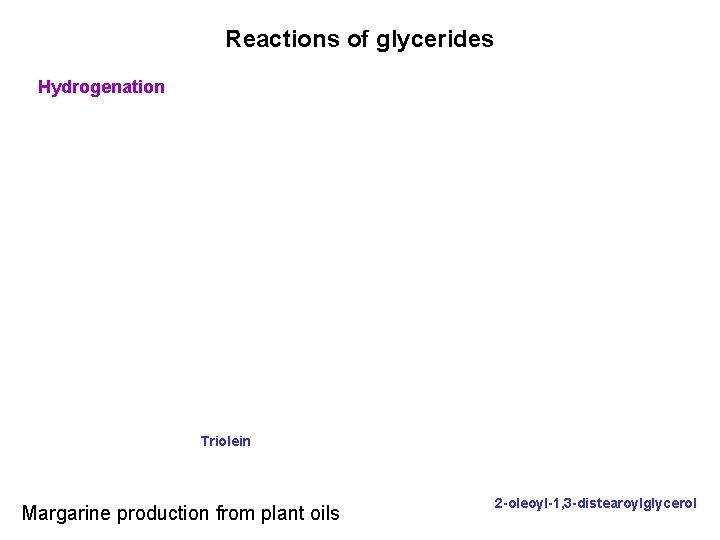 Reactions of glycerides

Hydrogenation

Triolein

Margarine production from plant oils

2-oleoyl-1,3-distearoylglycerol